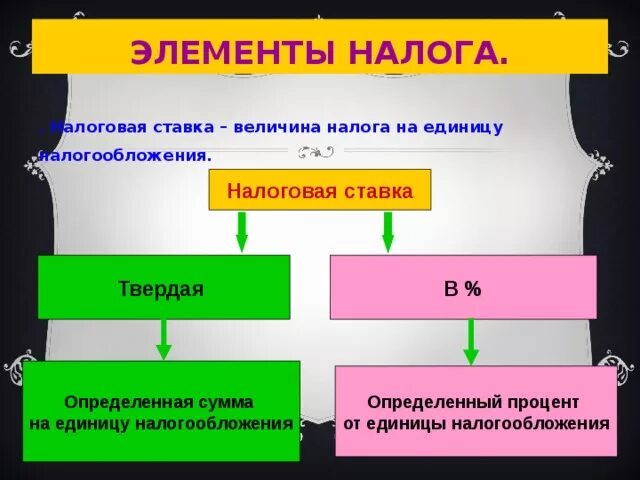 ЭЛЕМЕНТЫ НАЛОГА.

. Налоговая ставка – величина налога на единицу налогообложения.

Налоговая ставка

Твердая

В %

Определенная сумма на единицу налогообложения

Определенный процент от единицы налогообложения